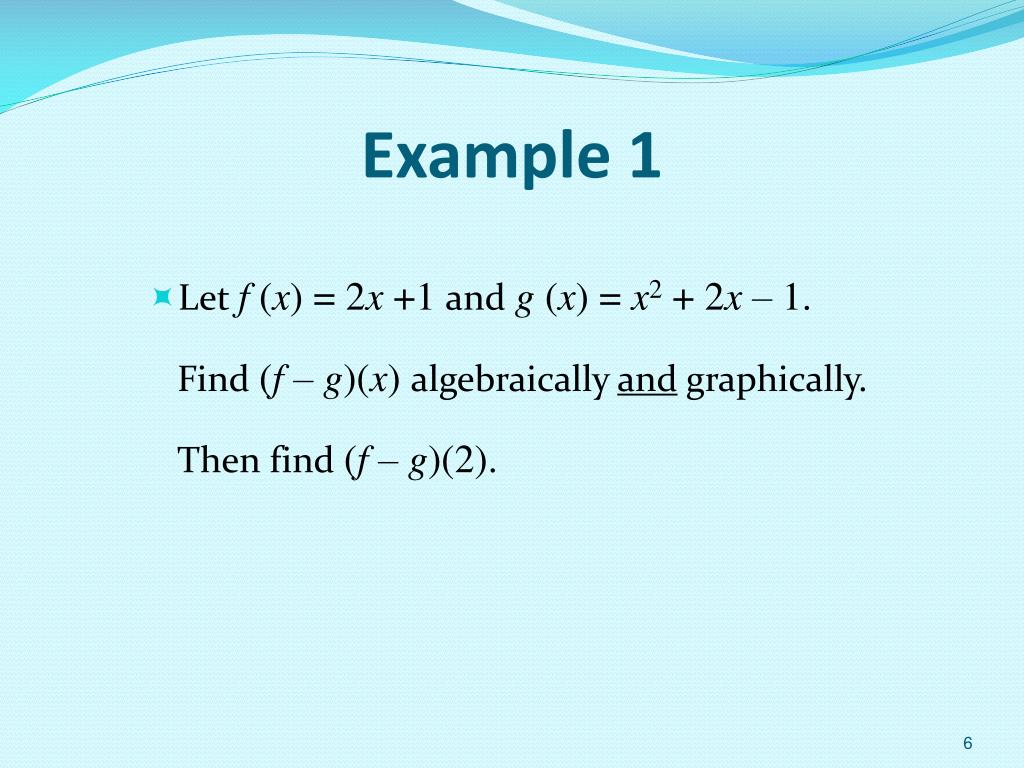 Example 1

Let $f(x) = 2x + 1$ and $g(x) = x^2 + 2x - 1$.

Find $(f - g)(x)$ algebraically and graphically.

Then find $(f - g)(2)$.

6